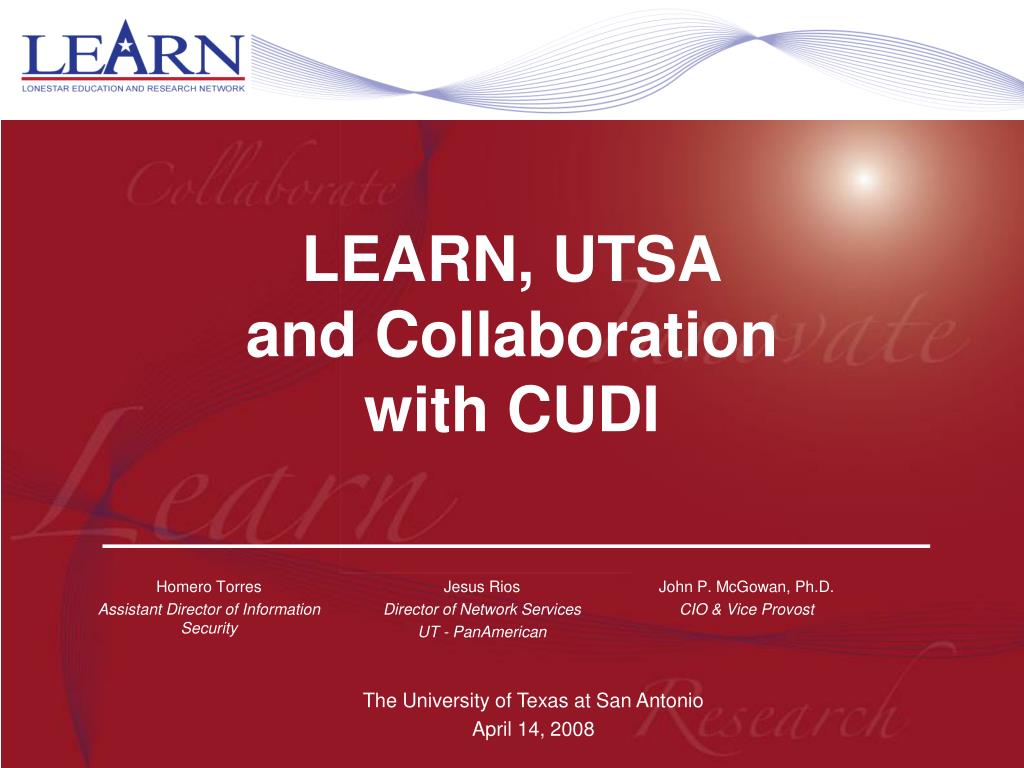 LEARN
LONESTAR EDUCATION AND RESEARCH NETWORK

Collaborate
Innovate
Learn
Research

LEARN, UTSA
and Collaboration
with CUDI

Homero Torres
Assistant Director of Information Security

Jesus Rios
Director of Network Services
UT - PanAmerican

John P. McGowan, Ph.D.
CIO & Vice Provost

The University of Texas at San Antonio
April 14, 2008